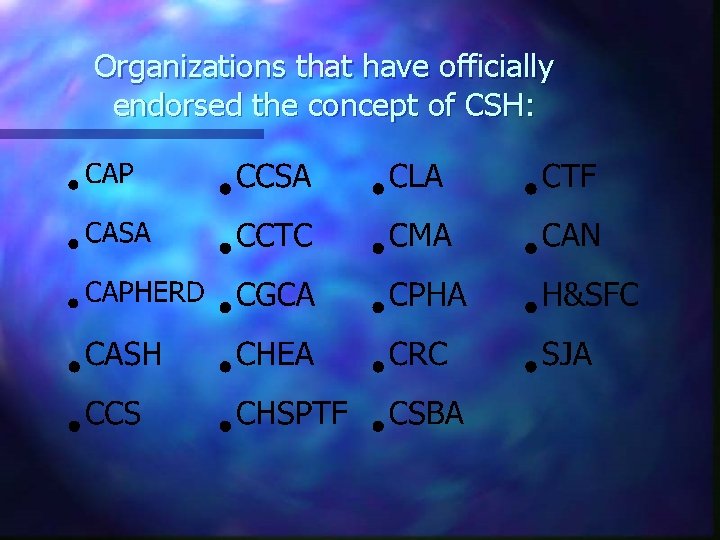 Organizations that have officially endorsed the concept of CSH:

- CAP
- CASA
- CAPHERD
- CASH
- CCS

- CCSA
- CCTC
- CGCA
- CHEA
- CHSPTF

- CLA
- CMA
- CPHA
- CRC
- CSBA

- CTF
- CAN
- H&SFC
- SJA